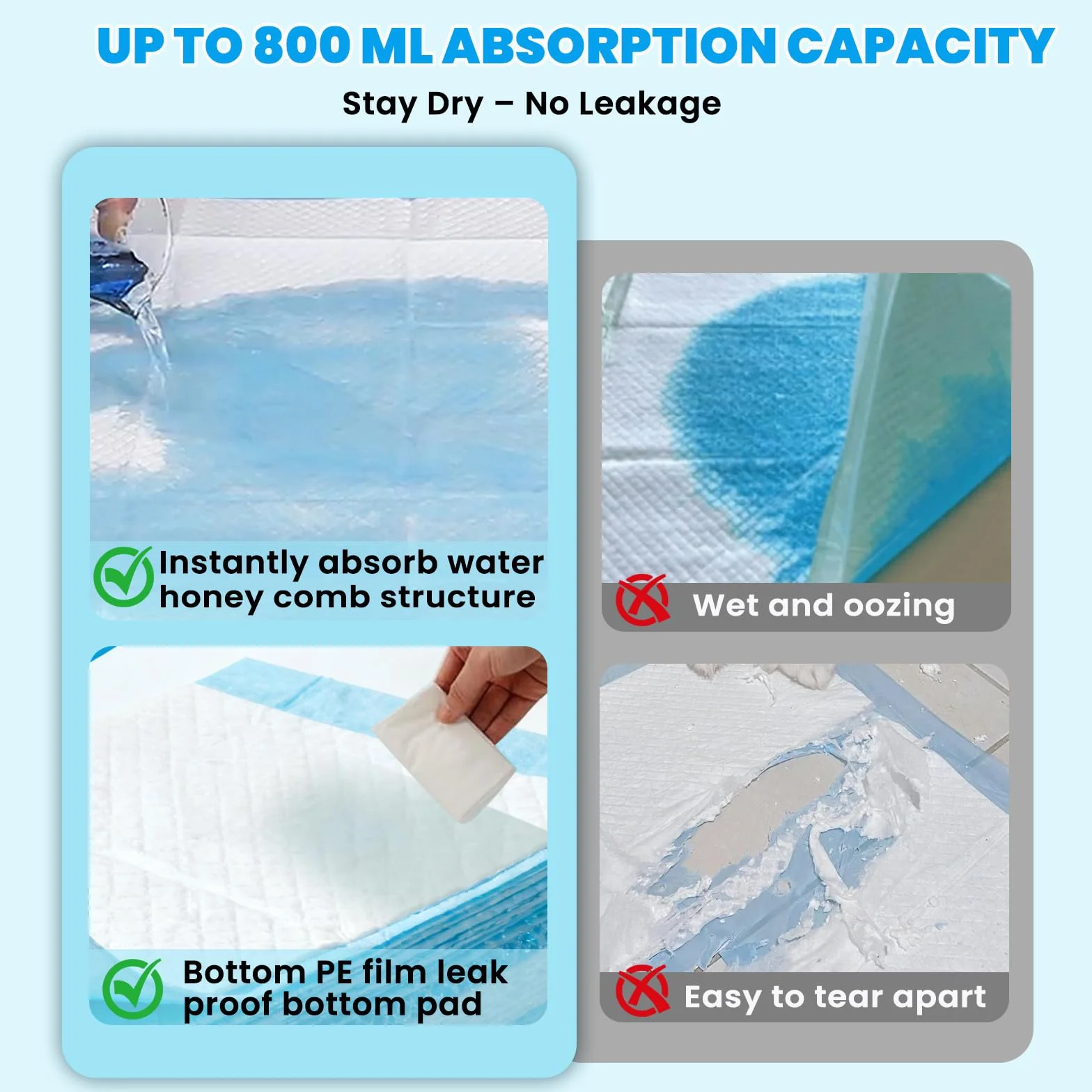 UP TO 800 ML ABSORPTION CAPACITY

Stay Dry – No Leakage

Instantly absorb water honey comb structure

Bottom PE film leak proof bottom pad

Wet and oozing

Easy to tear apart